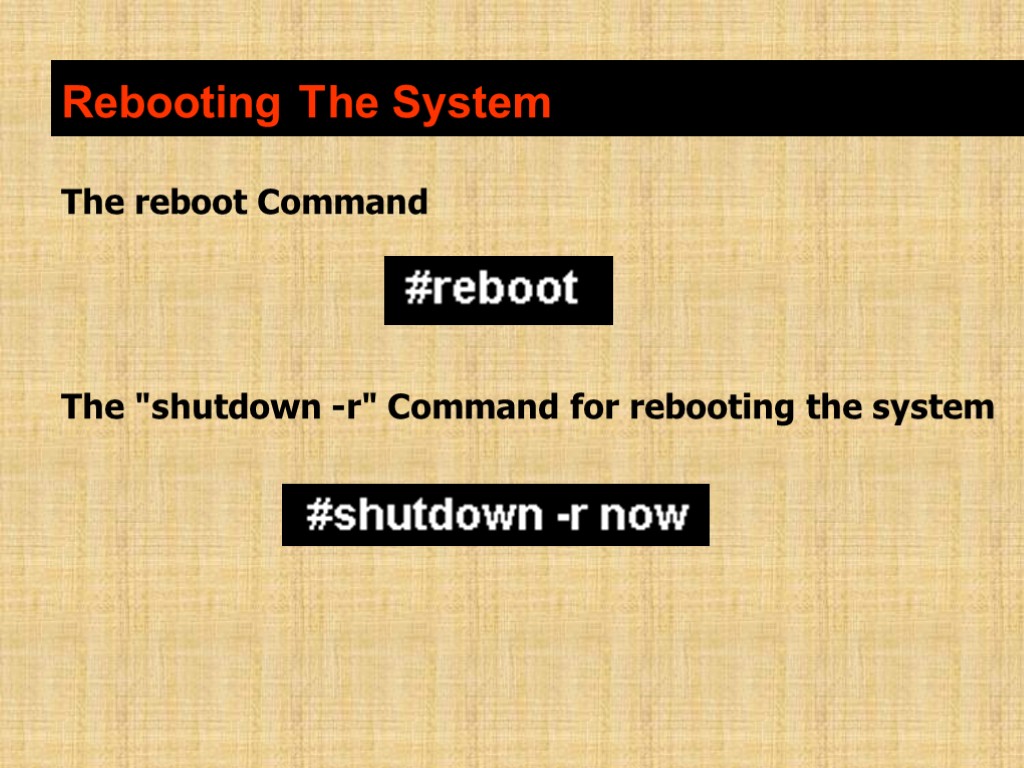 Rebooting The System

The reboot Command

#reboot

The "shutdown -r" Command for rebooting the system

#shutdown -r now